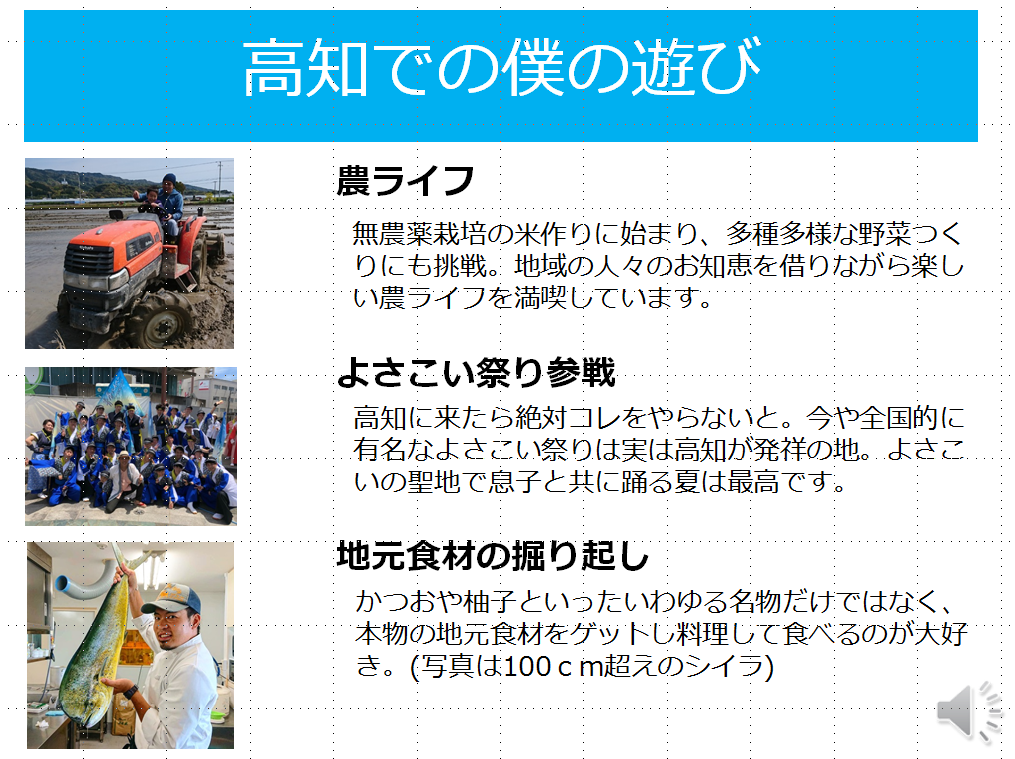 高知での僕の遊び

農ライフ

無農薬栽培の米作りに始まり、多種多様な野菜つくりにも挑戦。地域の人々のお知恵を借りながら楽しい農ライフを満喫しています。

よさこい祭り参戦

高知に来たら絶対コレをやらないと。今や全国的に有名なよさこい祭りは実は高知が発祥の地。よさこいの聖地で息子と共に踊る夏は最高です。

地元食材の掘り起し

かつおや柚子といったいわゆる名物だけではなく、本物の地元食材をゲットし料理して食べるのが大好き。(写真は100ｃｍ超えのシイラ)